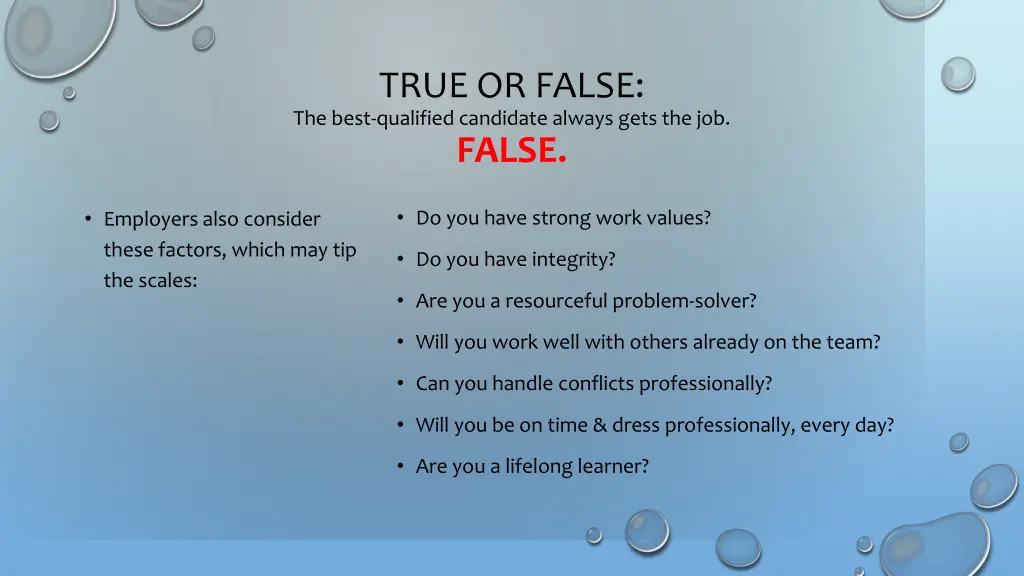 TRUE OR FALSE:
The best-qualified candidate always gets the job.
FALSE.

• Employers also consider these factors, which may tip the scales:

• Do you have strong work values?
• Do you have integrity?
• Are you a resourceful problem-solver?
• Will you work well with others already on the team?
• Can you handle conflicts professionally?
• Will you be on time & dress professionally, every day?
• Are you a lifelong learner?